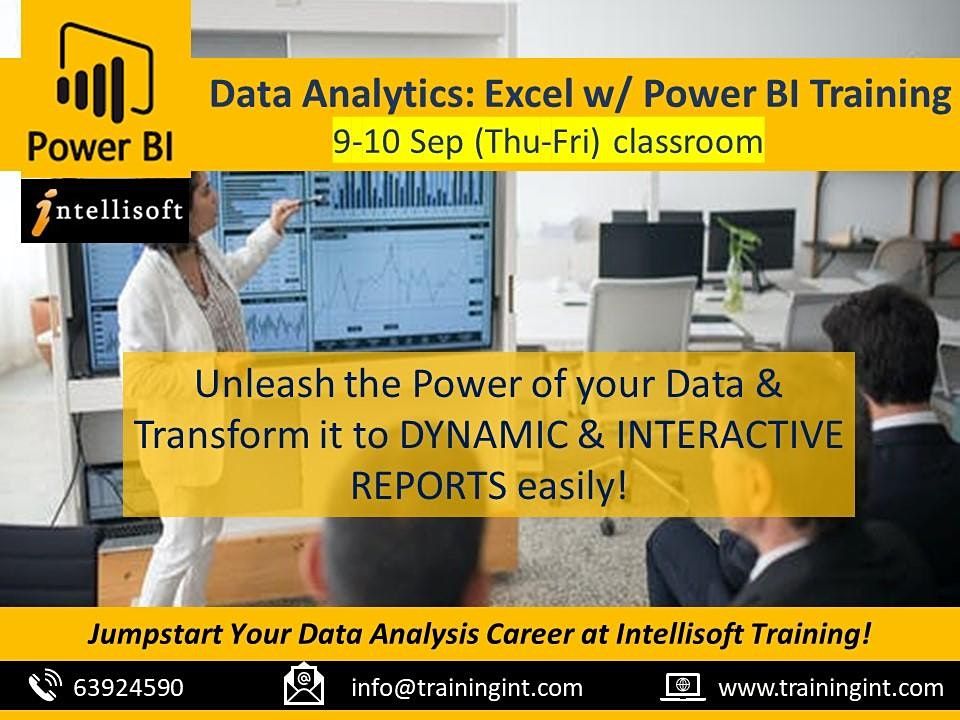 Power BI

intellisoft

Data Analytics: Excel w/ Power BI Training
9-10 Sep (Thu-Fri) classroom

Unleash the Power of your Data & Transform it to DYNAMIC & INTERACTIVE REPORTS easily!

Jumpstart Your Data Analysis Career at Intellisoft Training!

63924590 info@trainingint.com www.trainingint.com